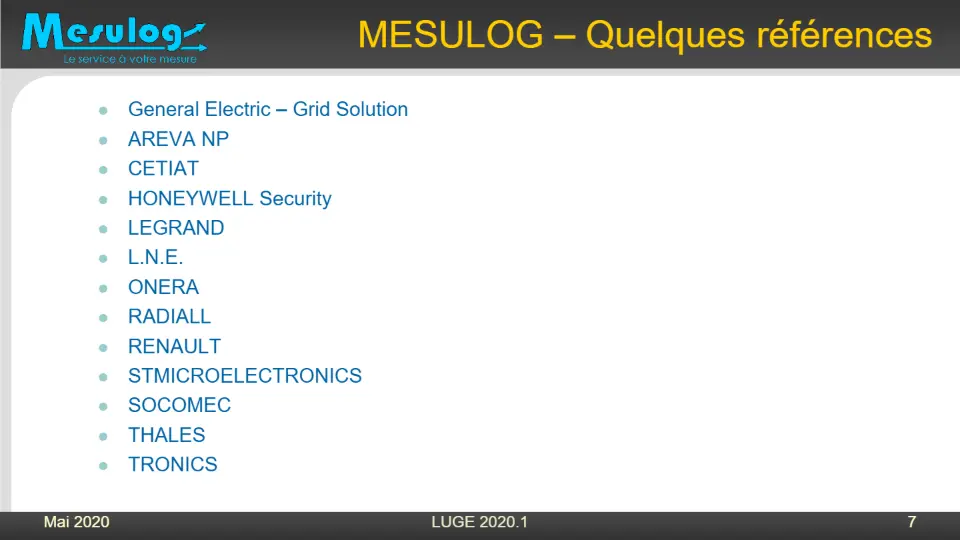 Mesulog
Le service à votre mesure

MESULOG – Quelques références

• General Electric – Grid Solution
• AREVA NP
• CETIAT
• HONEYWELL Security
• LEGRAND
• L.N.E.
• ONERA
• RADIALL
• RENAULT
• STMICROELECTRONICS
• SOCOMEC
• THALES
• TRONICS

Mai 2020
LUGE 2020.1
7